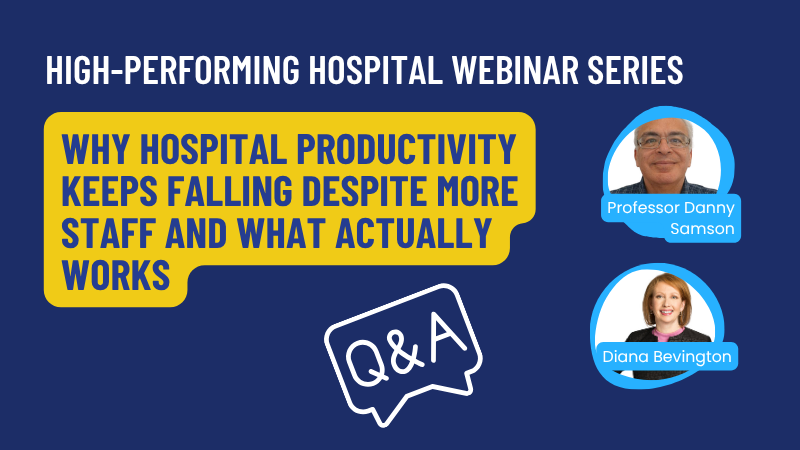 HIGH-PERFORMING HOSPITAL WEBINAR SERIES

WHY HOSPITAL PRODUCTIVITY KEEPS FALLING DESPITE MORE STAFF AND WHAT ACTUALLY WORKS

Q&A

Professor Danny Samson

Diana Bevington